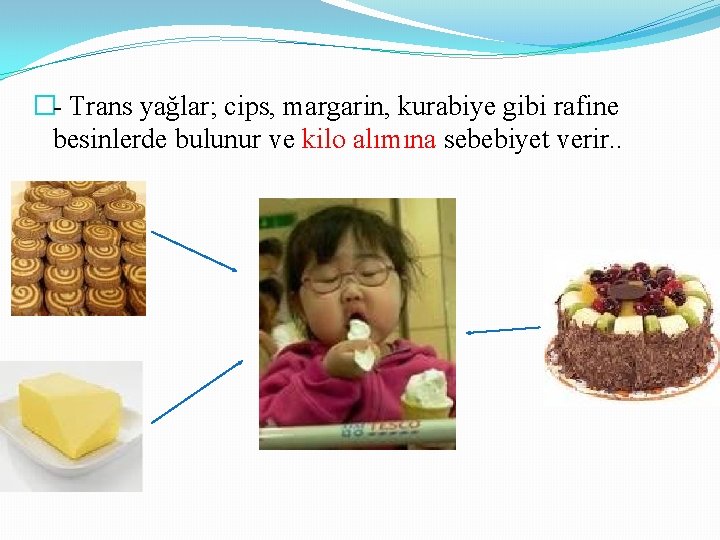 - Trans yağlar; cips, margarin, kurabiye gibi rafine besinlerde bulunur ve kilo alımına sebebiyet verir..

TESCO